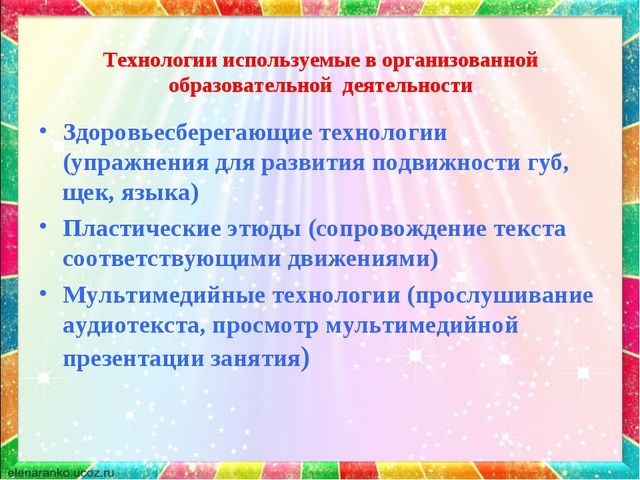 Технологии используемые в организованной образовательной деятельности

• Здоровьесберегающие технологии (упражнения для развития подвижности губ, щек, языка)

• Пластические этюды (сопровождение текста соответствующими движениями)

• Мультимедийные технологии (прослушивание аудиотекста, просмотр мультимедийной презентации занятия)

elenaranko.ucoz.ru